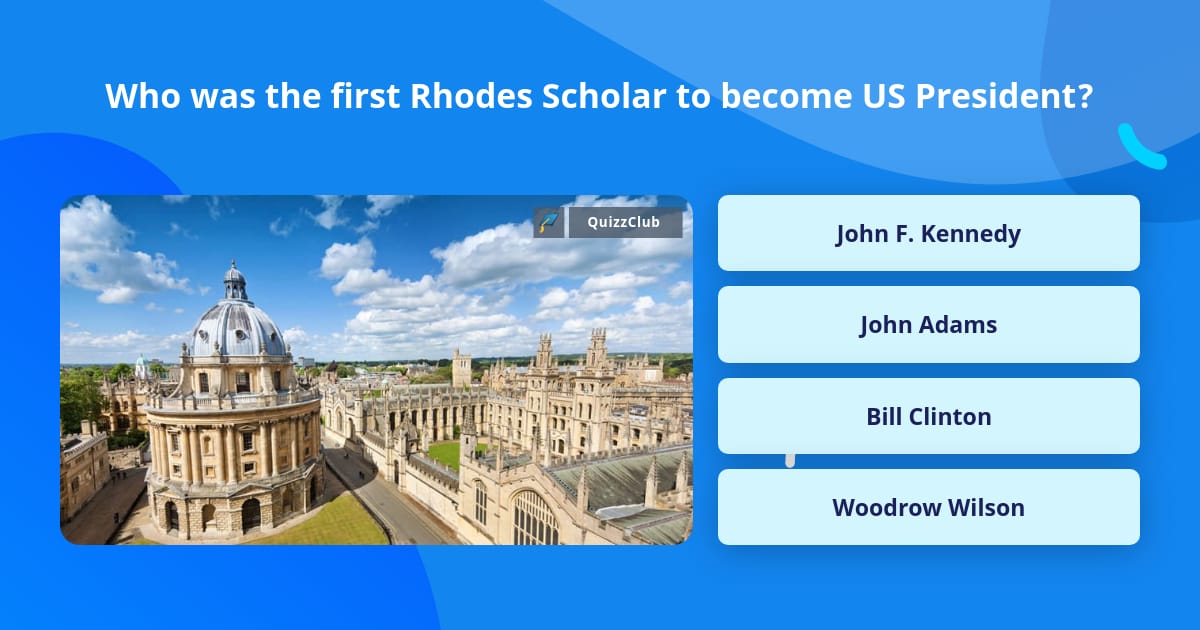 Who was the first Rhodes Scholar to become US President?

QuizzClub

John F. Kennedy

John Adams

Bill Clinton

Woodrow Wilson